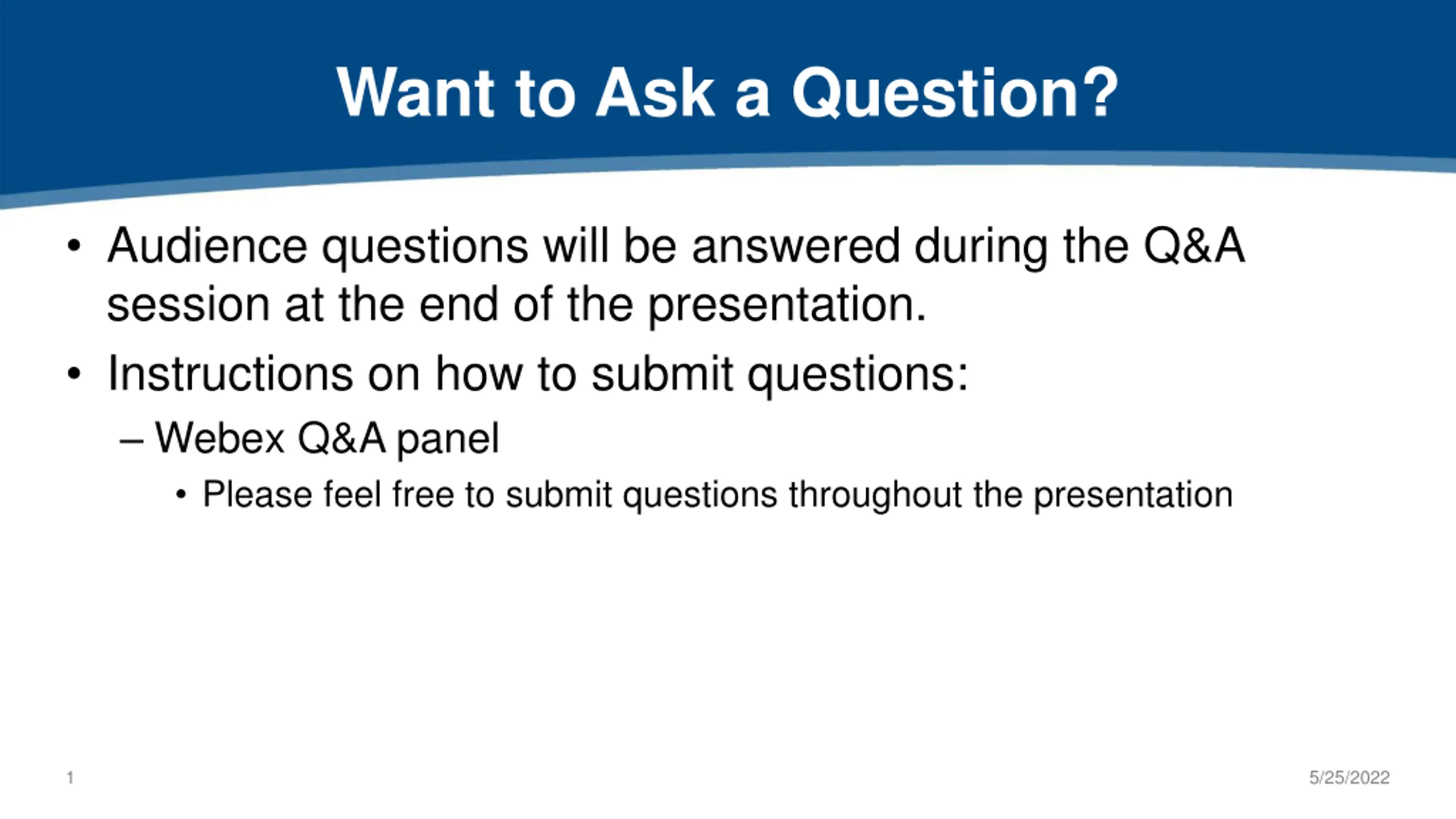 Want to Ask a Question?

• Audience questions will be answered during the Q&A session at the end of the presentation.
• Instructions on how to submit questions:
– Webex Q&A panel
• Please feel free to submit questions throughout the presentation

1

5/25/2022